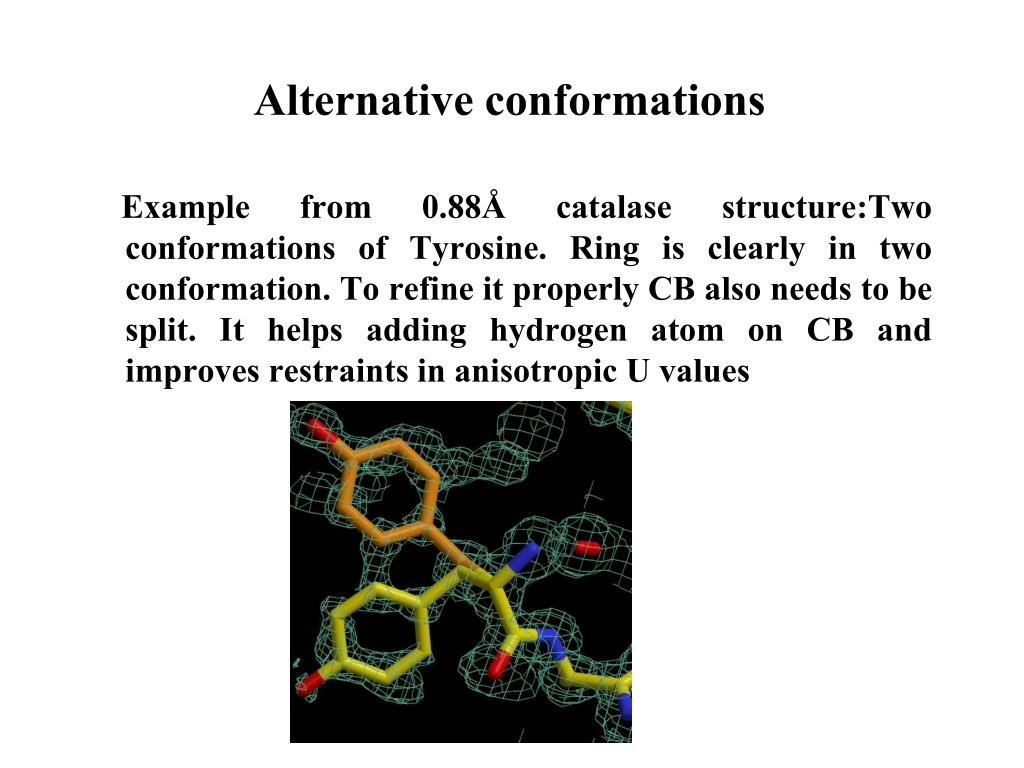 Alternative conformations

Example from 0.88Å catalase structure:Two conformations of Tyrosine. Ring is clearly in two conformation. To refine it properly CB also needs to be split. It helps adding hydrogen atom on CB and improves restraints in anisotropic U values